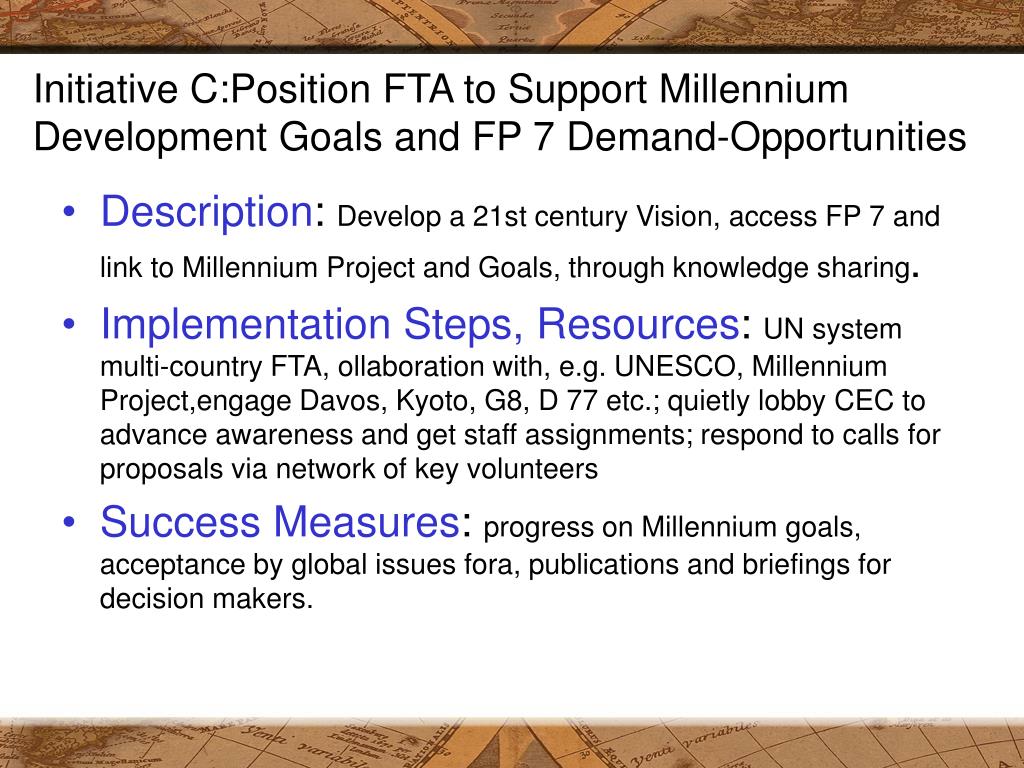 Initiative C:Position FTA to Support Millennium Development Goals and FP 7 Demand-Opportunities

• Description: Develop a 21st century Vision, access FP 7 and link to Millennium Project and Goals, through knowledge sharing.

• Implementation Steps, Resources: UN system multi-country FTA, ollaboration with, e.g. UNESCO, Millennium Project,engage Davos, Kyoto, G8, D 77 etc.; quietly lobby CEC to advance awareness and get staff assignments; respond to calls for proposals via network of key volunteers

• Success Measures: progress on Millennium goals, acceptance by global issues fora, publications and briefings for decision makers.